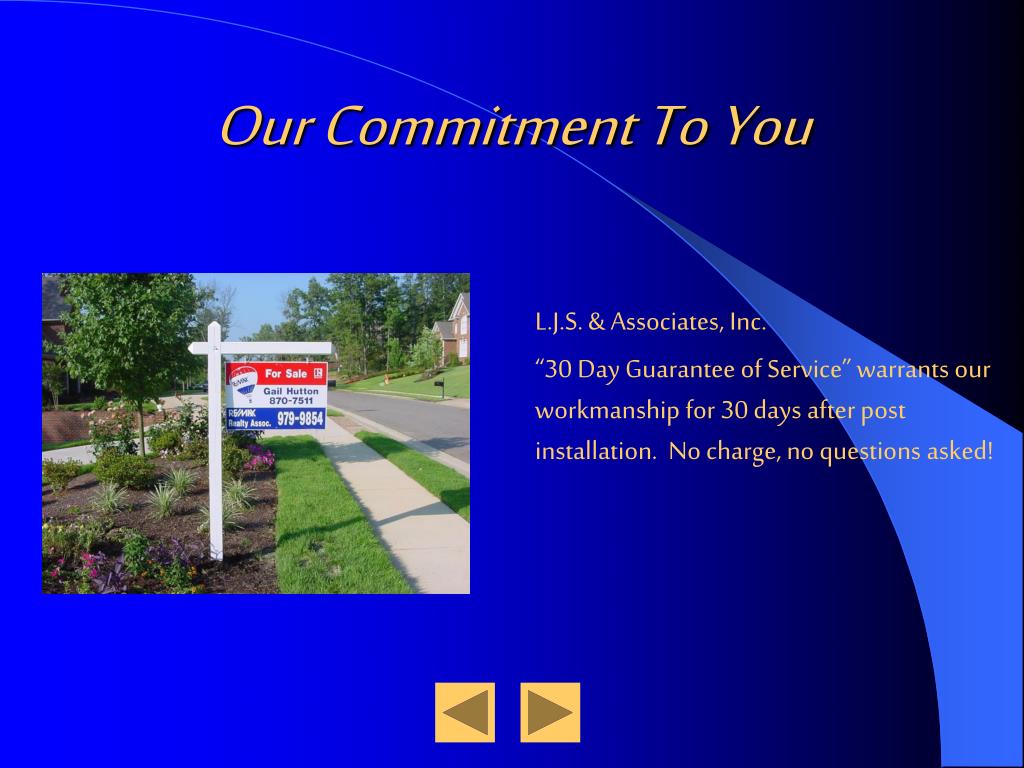 Our Commitment To You

For Sale
Gail Hutton
870-7511
RE/MAX
Realty Assoc.
979-9854

L.J.S. & Associates, Inc.

“30 Day Guarantee of Service” warrants our workmanship for 30 days after post installation. No charge, no questions asked!